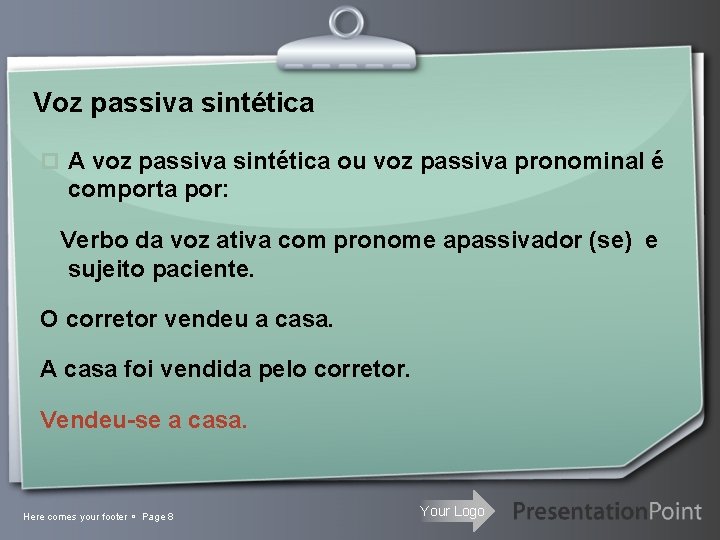 Voz passiva sintética

A voz passiva sintética ou voz passiva pronominal é comporta por:

Verbo da voz ativa com pronome apassivador (se) e sujeito paciente.

O corretor vendeu a casa.

A casa foi vendida pelo corretor.

Vendeu-se a casa.

Here comes your footer ▪ Page 8

Your Logo

PresentationPoint